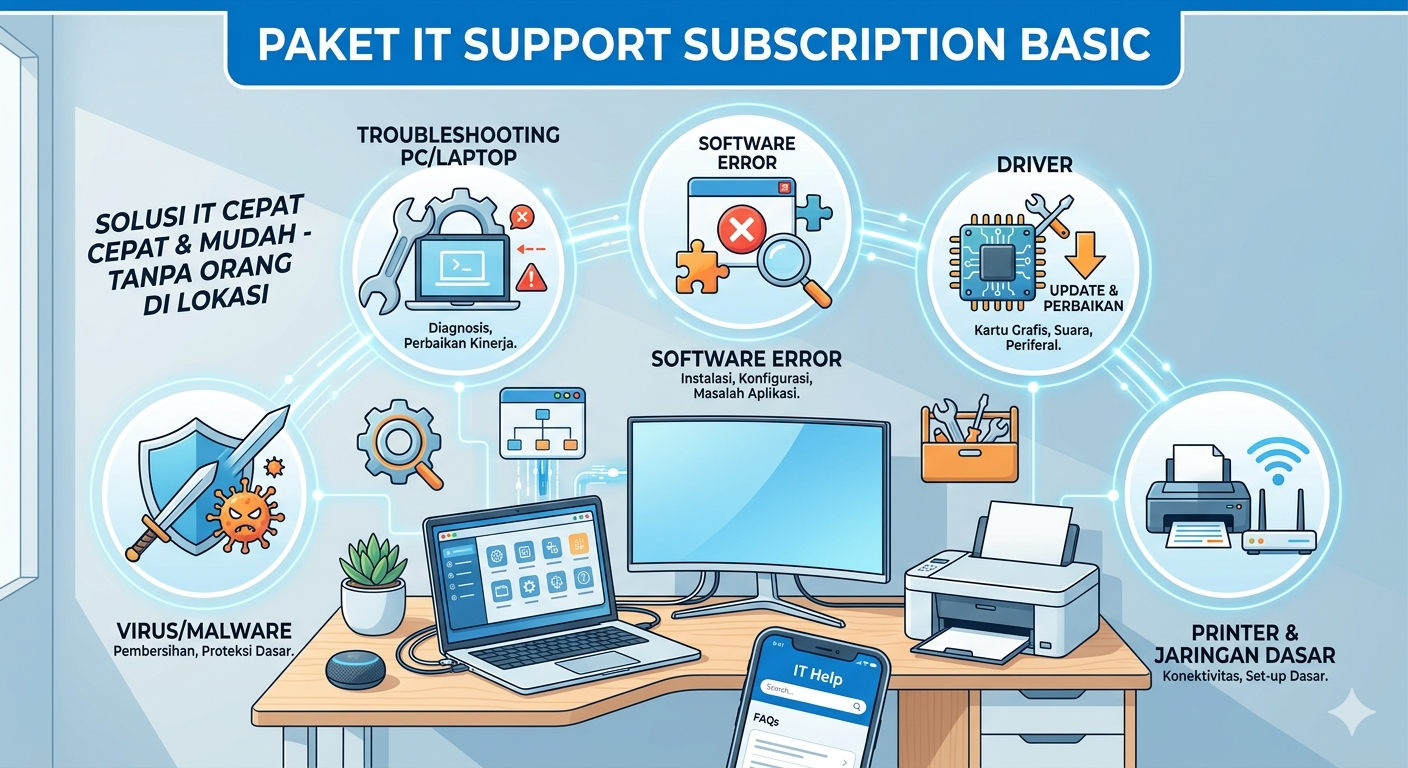 PAKET IT SUPPORT SUBSCRIPTION BASIC

SOLUSI IT CEPAT CEPAT & MUDAH - TANPA ORANG DI LOKASI

TROUBLESHOOTING PC/LAPTOP

Diagnosis, Perbaikan Kinerja.

SOFTWARE ERROR

SOFTWARE ERROR
Instalasi, Konfigurasi, Masalah Aplikasi.

DRIVER

UPDATE & PERBAIKAN

Kartu Grafis, Suara, Periferal.

VIRUS/MALWARE
Pembersihan, Proteksi Dasar.

PRINTER & JARINGAN DASAR
Konektivitas, Set-up Dasar.

IT Help
Search...
FAQs